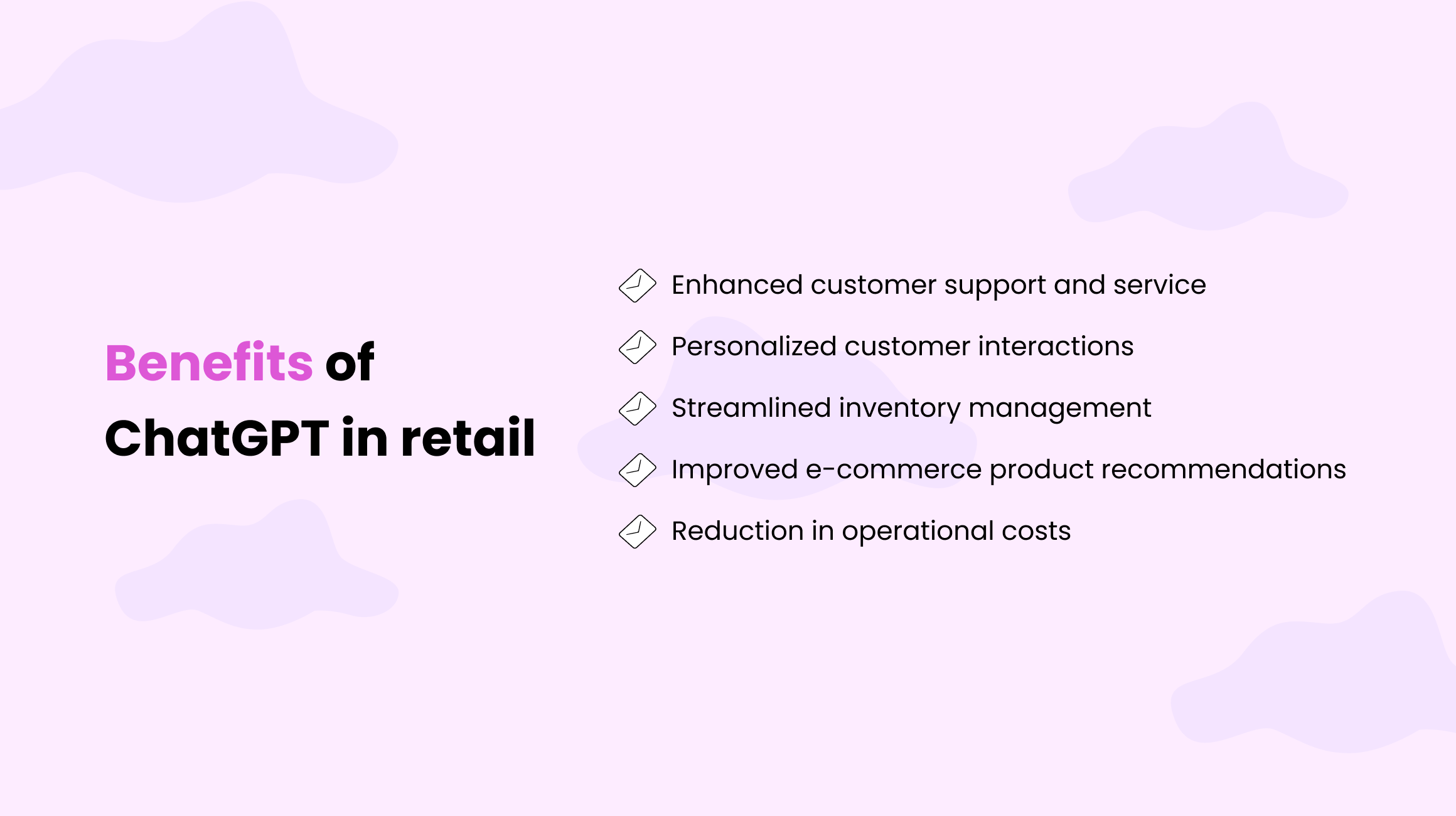 Benefits of ChatGPT in retail

Enhanced customer support and service

Personalized customer interactions

Streamlined inventory management

Improved e-commerce product recommendations

Reduction in operational costs